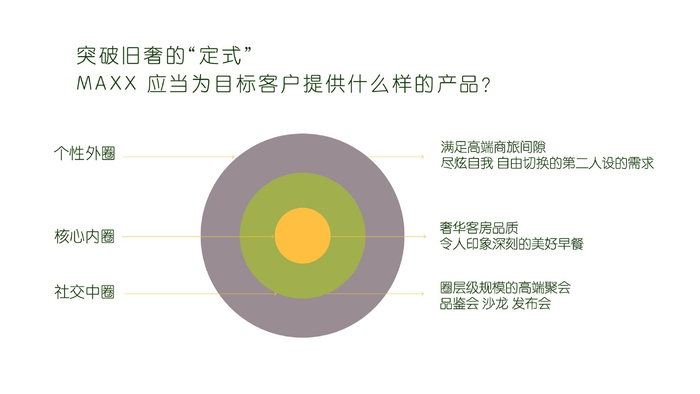 突破旧奢的“定式”
MAXX 应当为目标客户提供什么样的产品？

个性外圈

核心内圈

社交中圈

满足高端商旅间隙
尽炫自我 自由切换的第二人设的需求

奢华客房品质
令人印象深刻的美好早餐

圈层级规模的高端聚会
品鉴会 沙龙 发布会